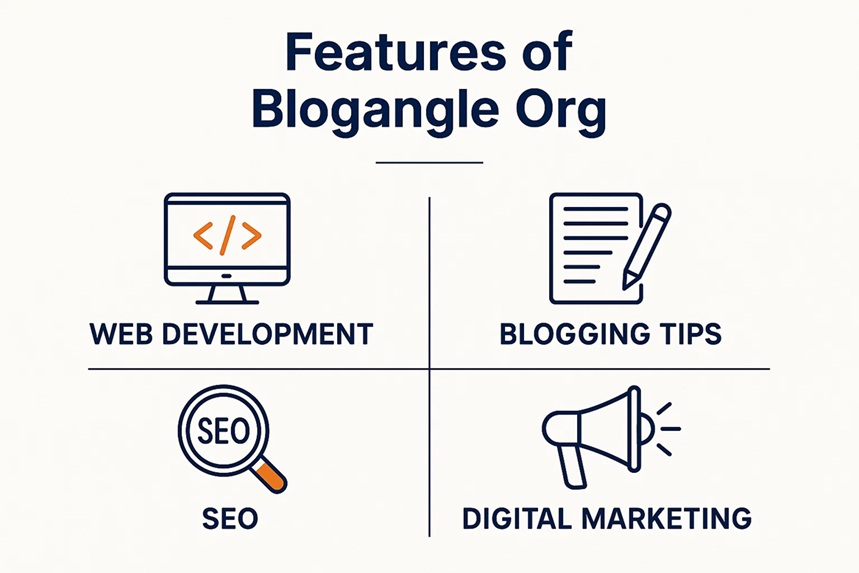 Features of Blogangle Org

</>

WEB DEVELOPMENT

BLOGGING TIPS

SEO

SEO

DIGITAL MARKETING